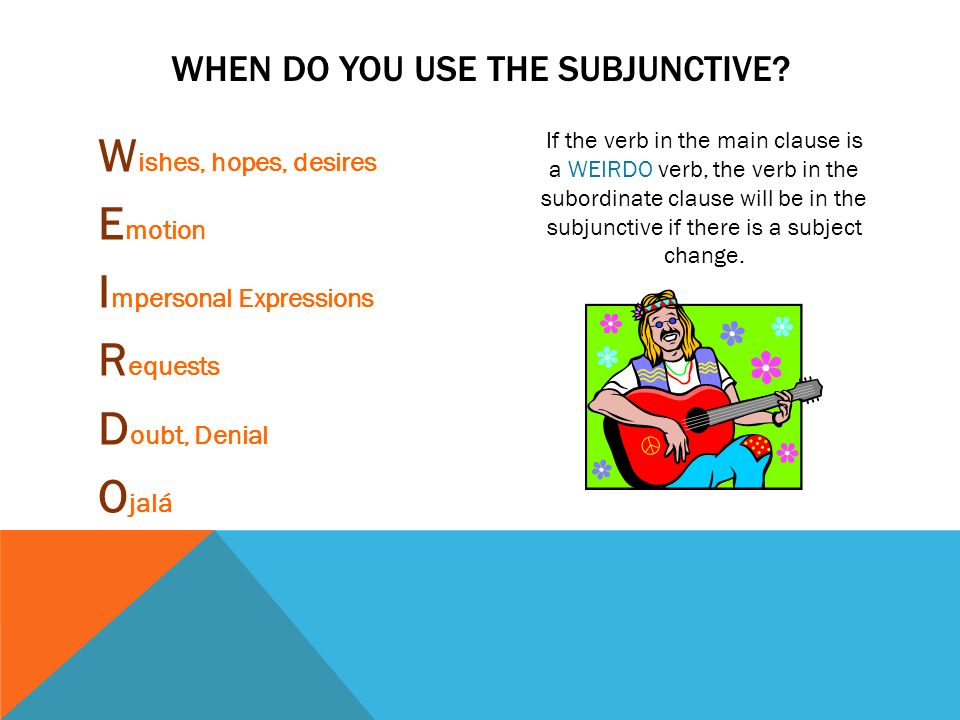 WHEN DO YOU USE THE SUBJUNCTIVE?

Wishes, hopes, desires

Emotion

Impersonal Expressions

Requests

Doubt, Denial

Ojalá

If the verb in the main clause is a WEIRDO verb, the verb in the subordinate clause will be in the subjunctive if there is a subject change.